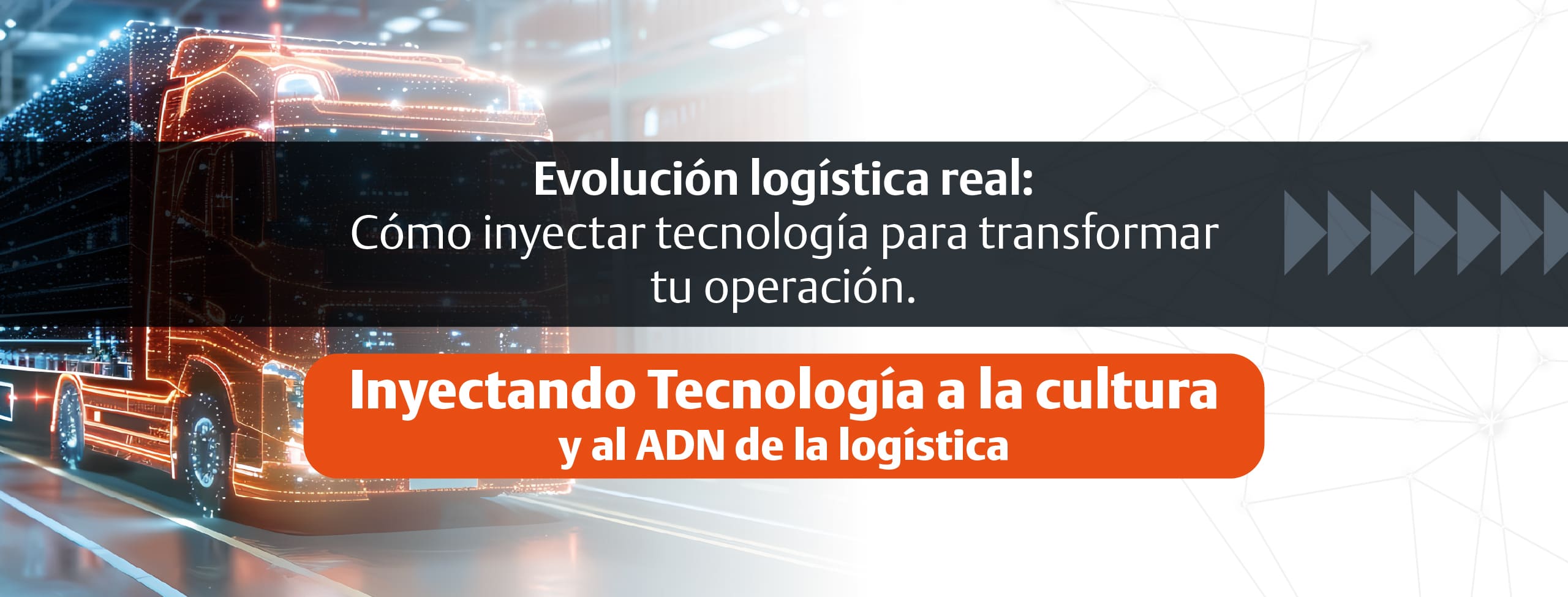 Evolución logística real:
Cómo inyectar tecnología para transformar tu operación.

Inyectando Tecnología a la cultura
y al ADN de la logística